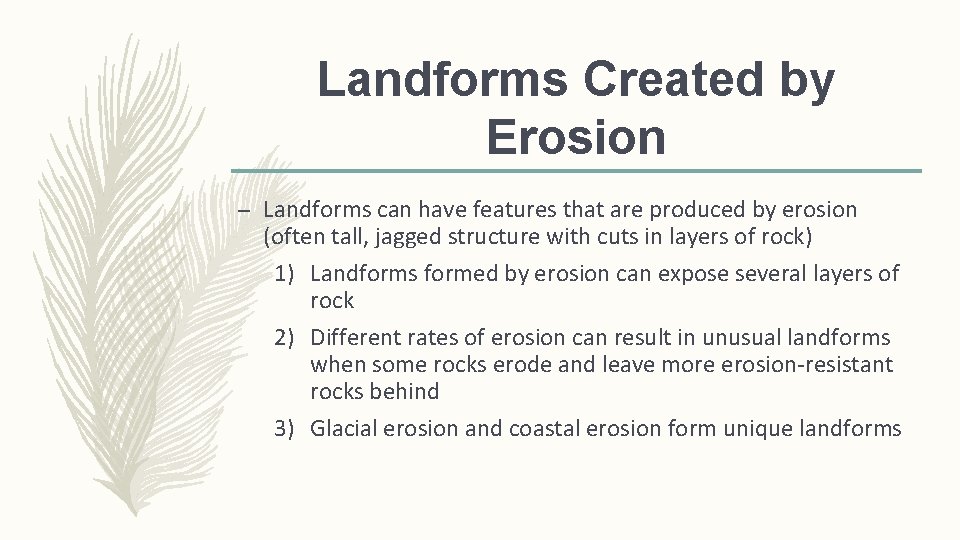 Landforms Created by Erosion

– Landforms can have features that are produced by erosion (often tall, jagged structure with cuts in layers of rock)

1) Landforms formed by erosion can expose several layers of rock

2) Different rates of erosion can result in unusual landforms when some rocks erode and leave more erosion-resistant rocks behind

3) Glacial erosion and coastal erosion form unique landforms